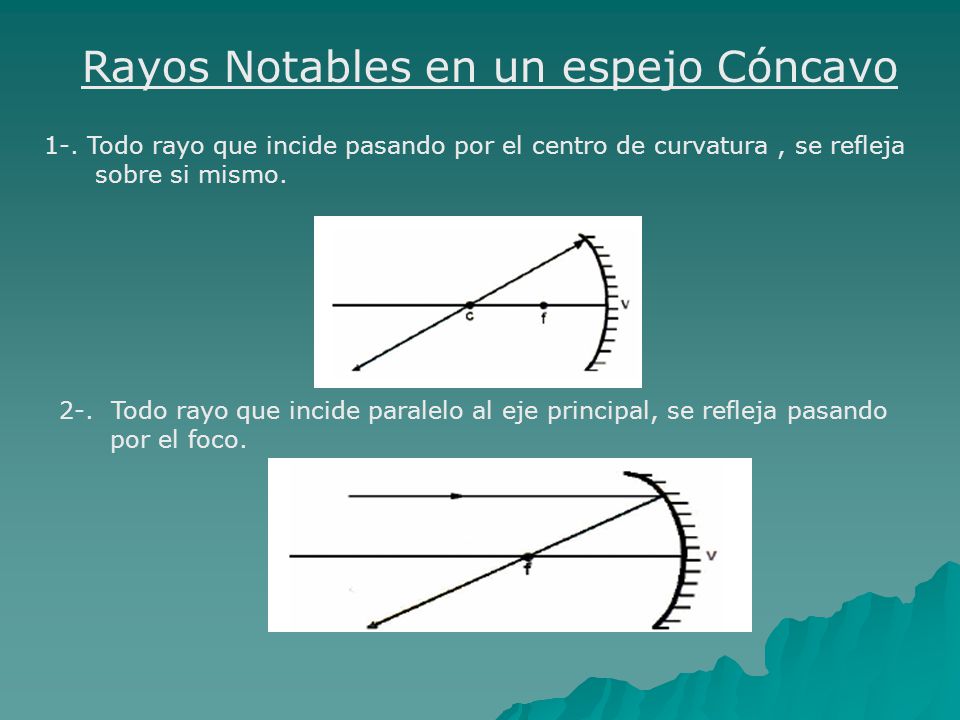 Rayos Notables en un espejo Cóncavo

1-. Todo rayo que incide pasando por el centro de curvatura , se refleja sobre si mismo.

c
f
v

2-. Todo rayo que incide paralelo al eje principal, se refleja pasando por el foco.

f
v